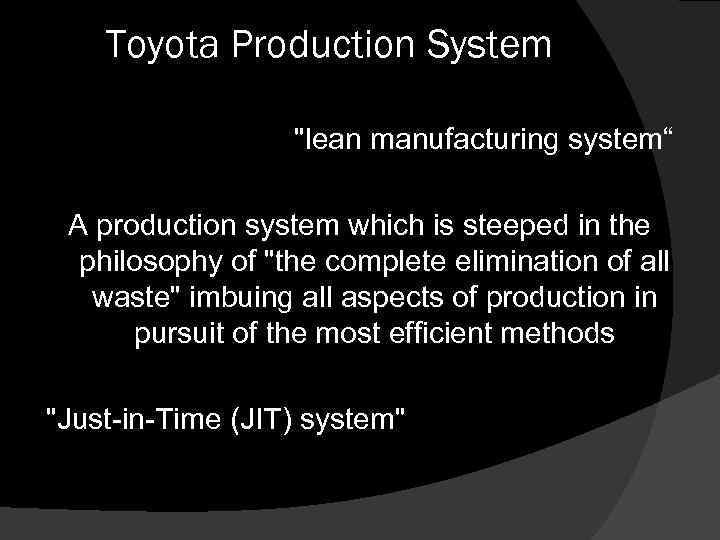 Toyota Production System

"lean manufacturing system“

A production system which is steeped in the philosophy of "the complete elimination of all waste" imbuing all aspects of production in pursuit of the most efficient methods

"Just-in-Time (JIT) system"